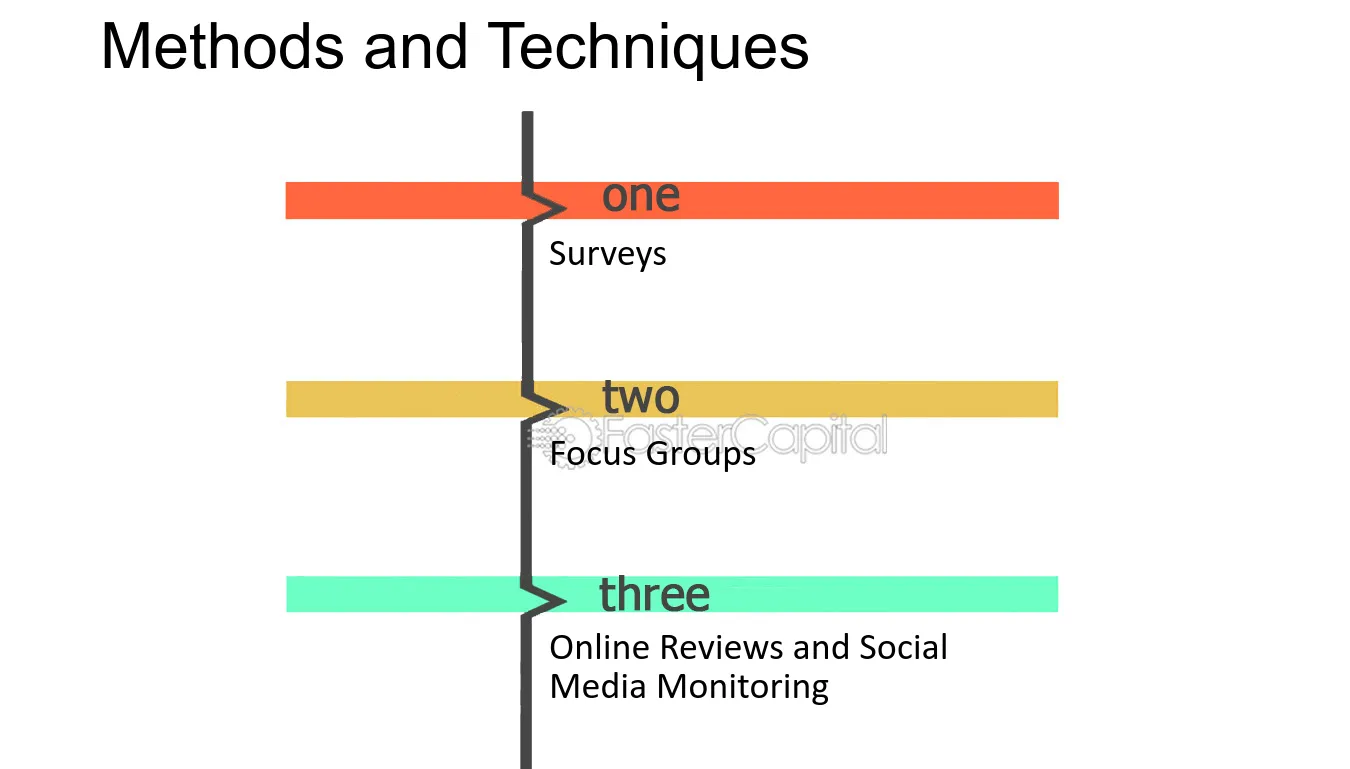 Methods and Techniques

one

Surveys

two

FasterCapital

Focus Groups

three

Online Reviews and Social Media Monitoring